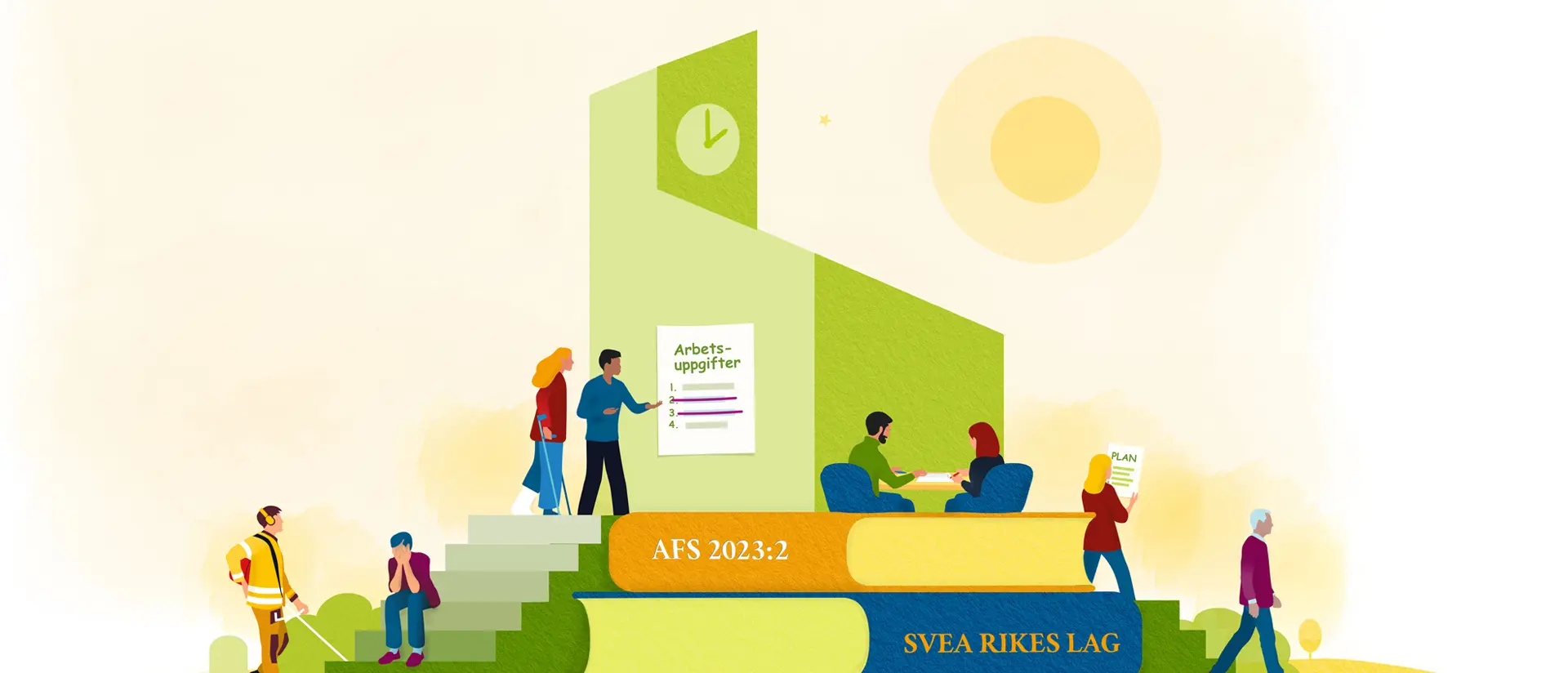 Arbets-uppgifter
1.
2.
3.
4.

PLAN

AFS 2023:2

SVEA RIKES LAG